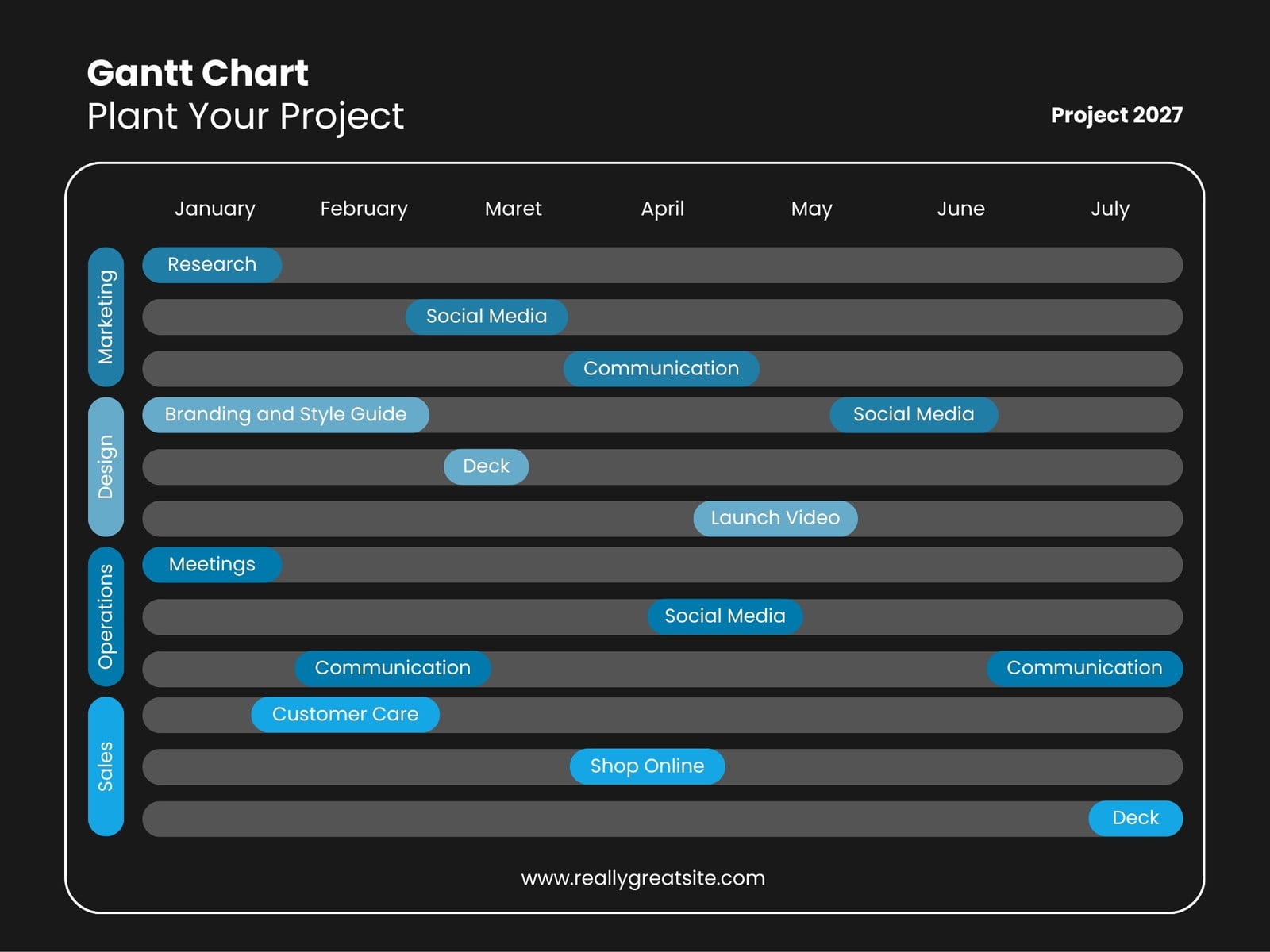 Gantt Chart
Plant Your Project

Project 2027

January February Maret April May June July

Marketing
Research
Social Media
Communication

Design
Branding and Style Guide
Social Media
Deck
Launch Video

Operations
Meetings
Social Media
Communication
Communication

Sales
Customer Care
Shop Online
Deck

www.reallygreatsite.com